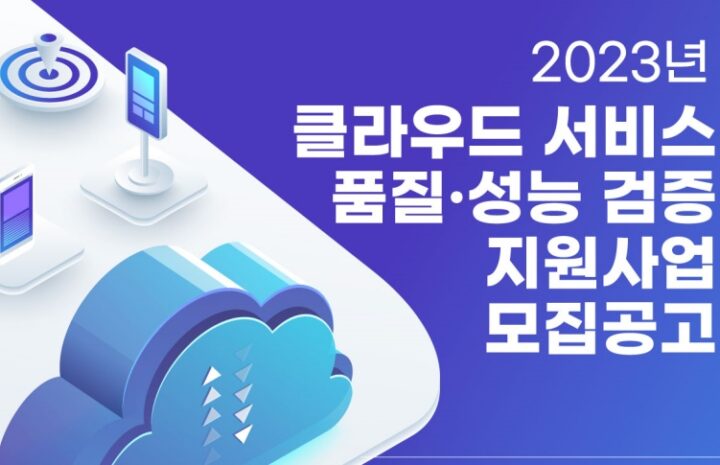 2023년
클라우드 서비스
품질·성능 검증
지원사업
모집공고